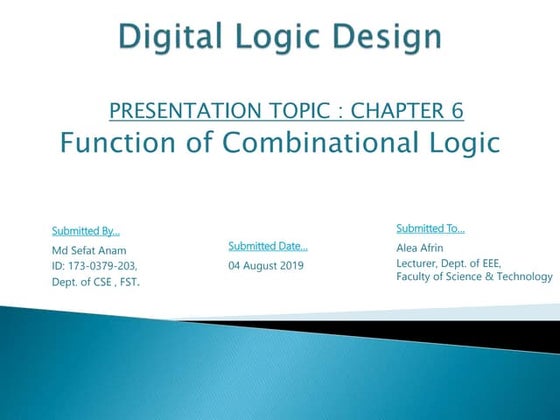 Digital Logic Design

PRESENTATION TOPIC : CHAPTER 6
Function of Combinational Logic

Submitted By...
Md Sefat Anam
ID: 173-0379-203,
Dept. of CSE , FST.

Submitted Date...
04 August 2019

Submitted To...
Alea Afrin
Lecturer, Dept. of EEE,
Faculty of Science & Technology